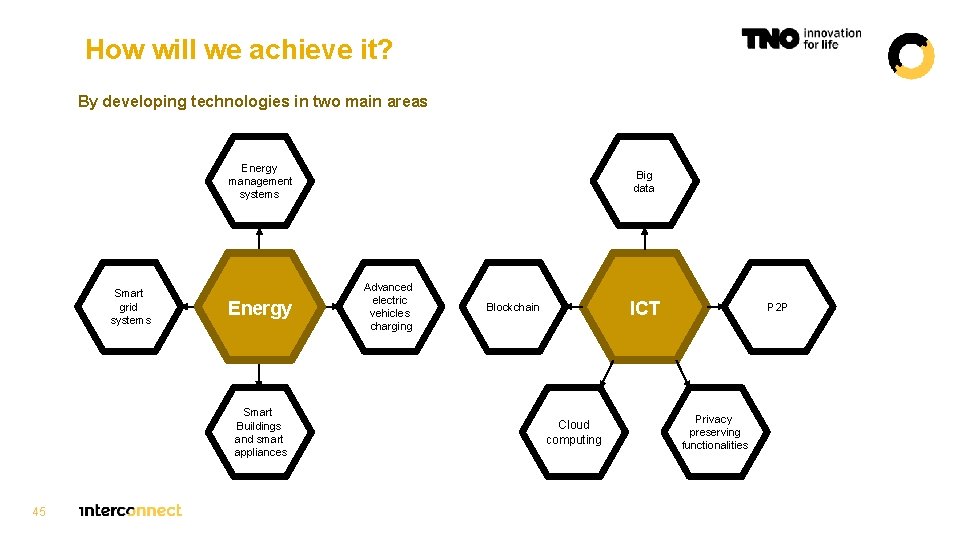 How will we achieve it?

TNO innovation for life

By developing technologies in two main areas

Energy management systems

Smart grid systems

Energy

Advanced electric vehicles charging

Smart Buildings and smart appliances

Big data

Blockchain

ICT

P2P

Cloud computing

Privacy preserving functionalities

45

interconnect